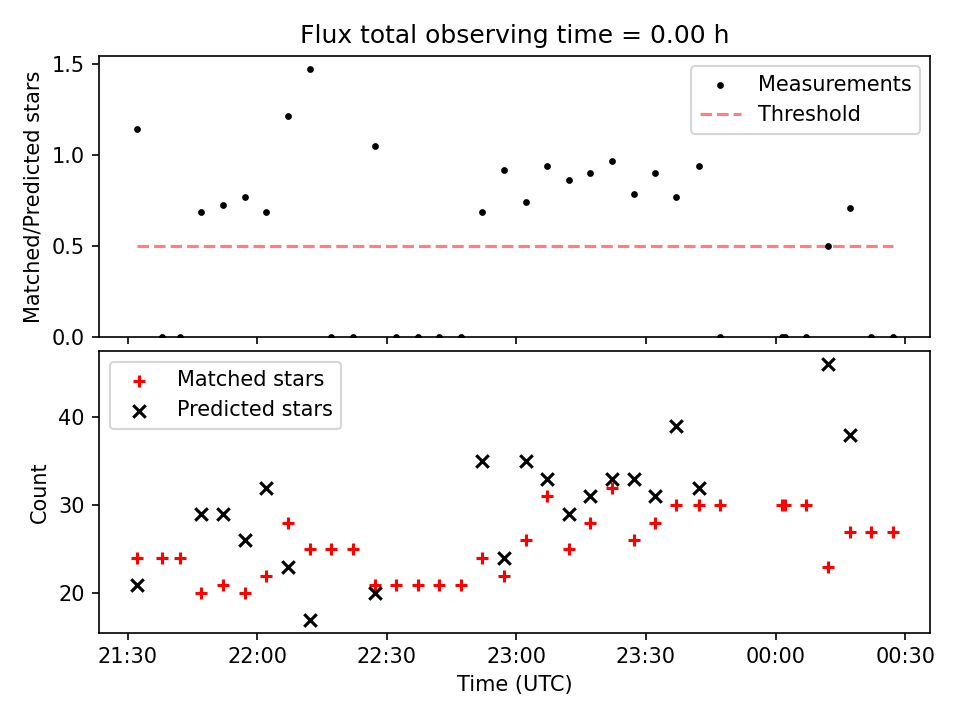 Flux total observing time = 0.00 h

Matched/Predicted stars

1.5
1.0
0.5
0.0

Measurements
Threshold

Matched stars
Predicted stars

Count

40
30
20

21:30
22:00
22:30
23:00
23:30
00:00
00:30

Time (UTC)